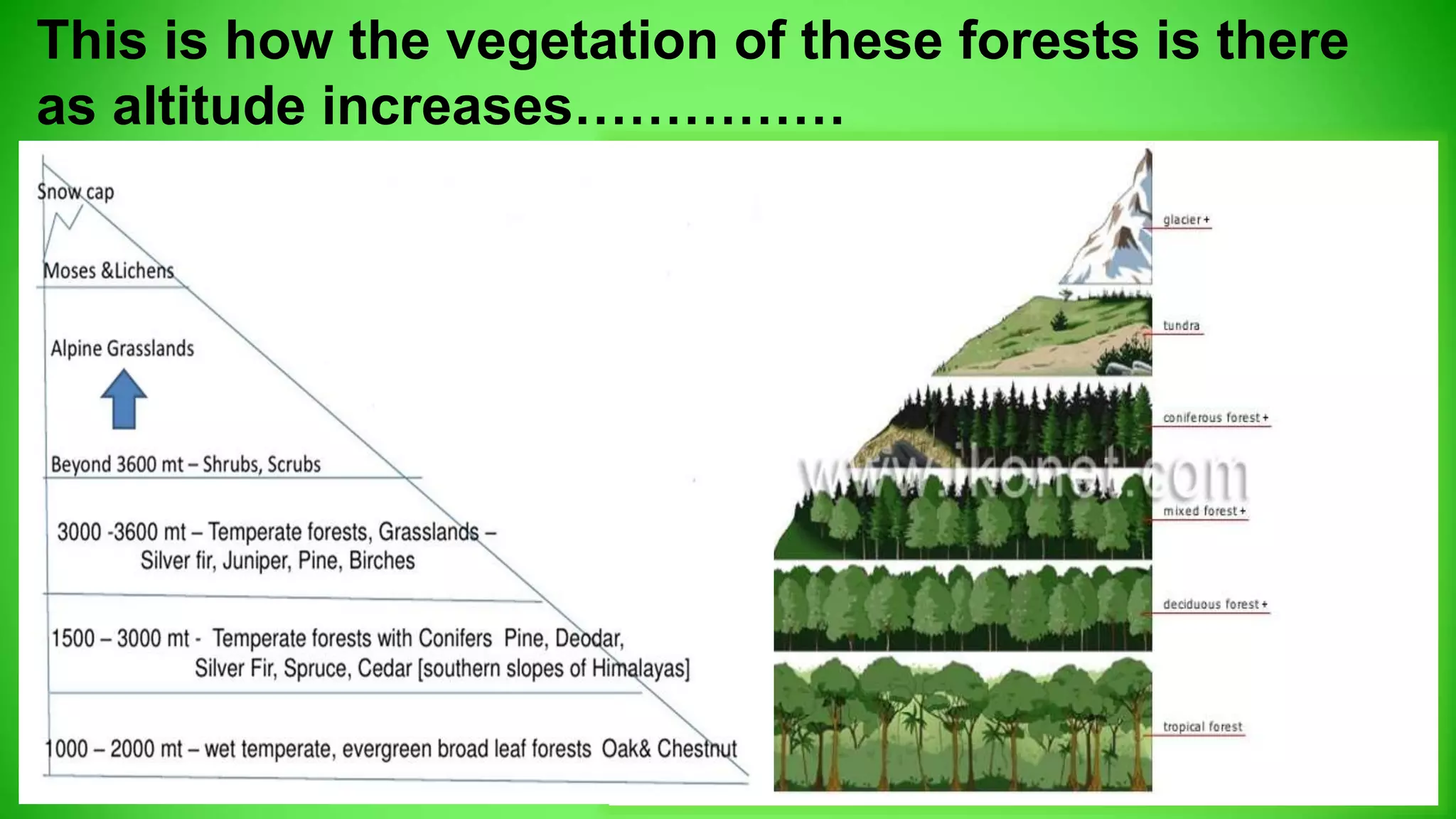 This is how the vegetation of these forests is there as altitude increases……………

Snow cap

Moses &Lichens

Alpine Grasslands

Beyond 3600 mt – Shrubs, Scrubs

3000 -3600 mt – Temperate forests, Grasslands – Silver fir, Juniper, Pine, Birches

1500 – 3000 mt - Temperate forests with Conifers Pine, Deodar, Silver Fir, Spruce, Cedar [southern slopes of Himalayas]

1000 – 2000 mt – wet temperate, evergreen broad leaf forests Oak& Chestnut

glacier +

tundra

coniferous forest +

www.ikonet.com

mixed forest +

deciduous forest +

tropical forest